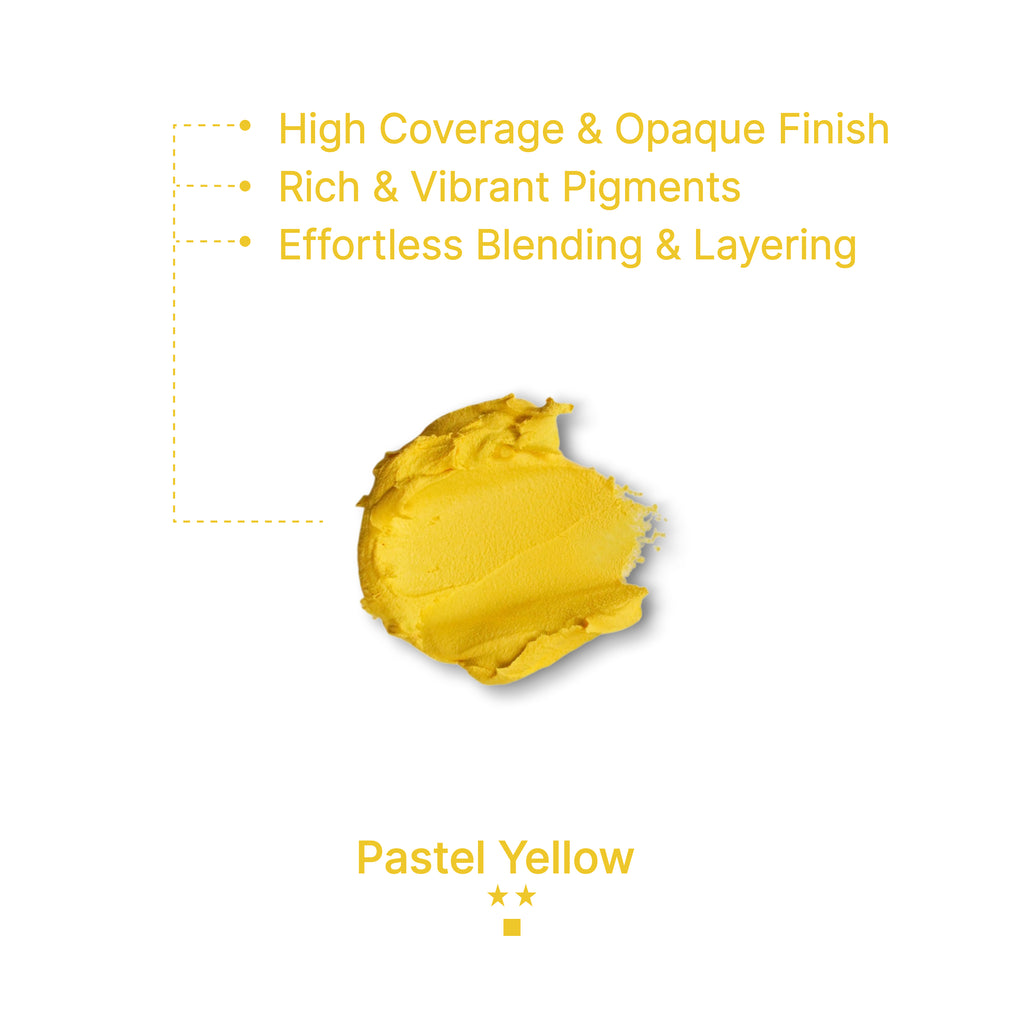 High Coverage & Opaque Finish
Rich & Vibrant Pigments
Effortless Blending & Layering

Pastel Yellow
★★
■